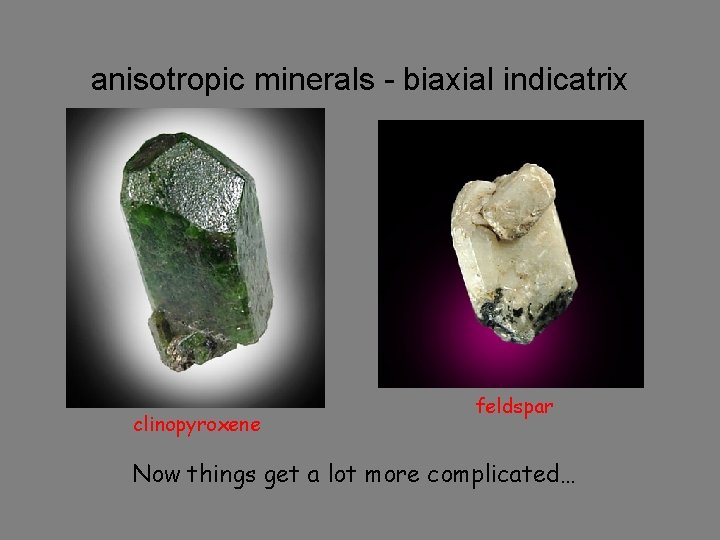 anisotropic minerals - biaxial indicatrix

clinopyroxene

feldspar

Now things get a lot more complicated…